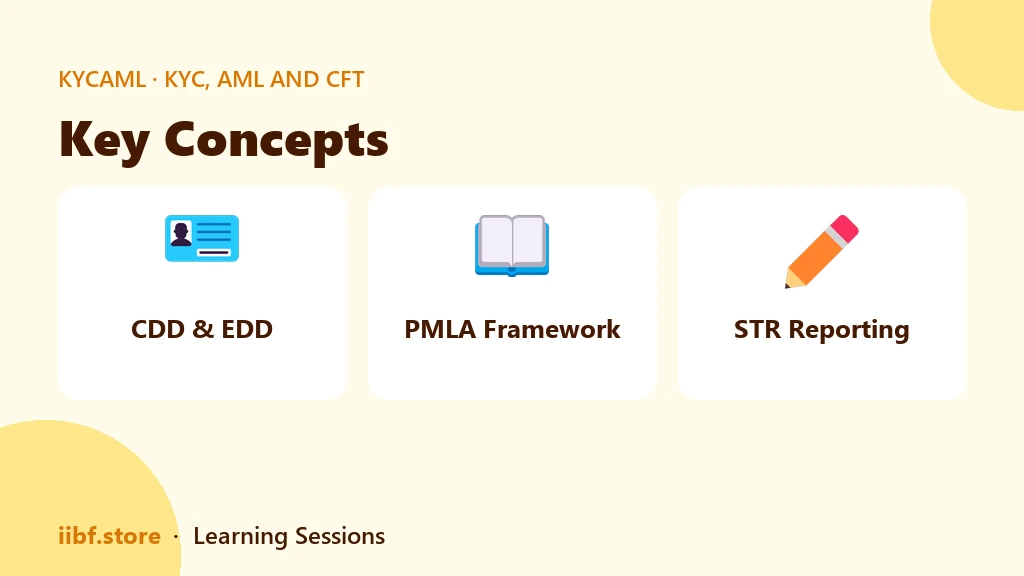 KYCAML · KYC, AML AND CFT

Key Concepts

CDD & EDD

PMLA Framework

STR Reporting

iibf.store · Learning Sessions